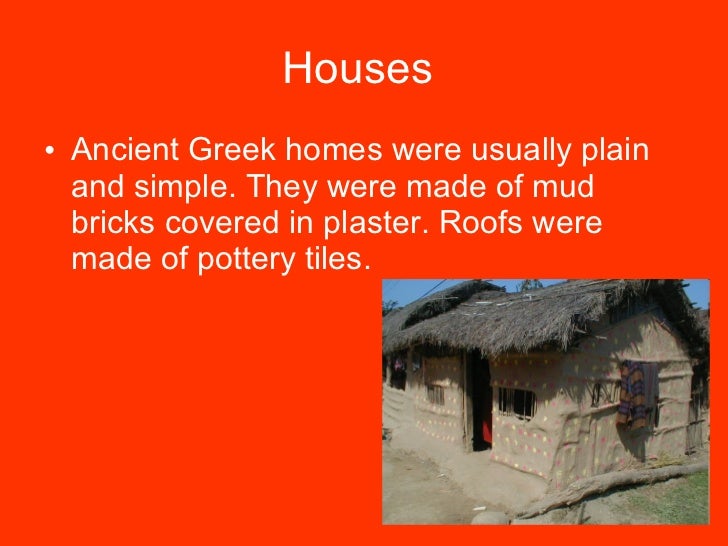 Houses

• Ancient Greek homes were usually plain and simple. They were made of mud bricks covered in plaster. Roofs were made of pottery tiles.